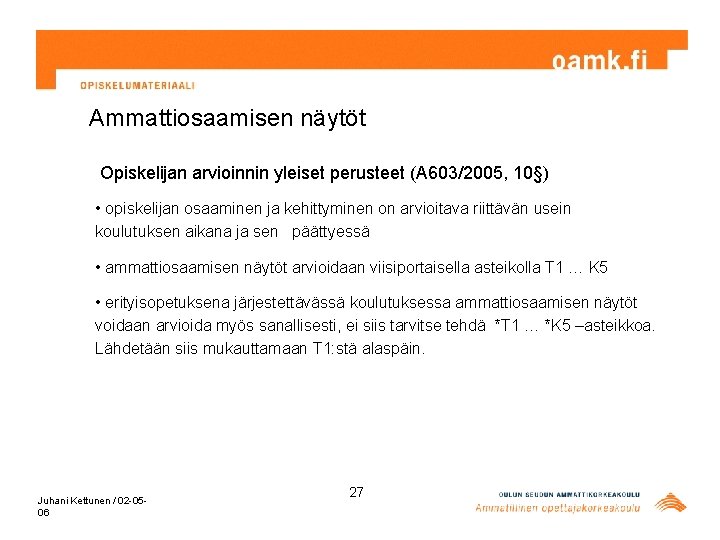 oamk.fi

OPISKELUMATERIAALI

Ammattiosaamisen näytöt

Opiskelijan arvioinnin yleiset perusteet (A603/2005, 10§)

• opiskelijan osaaminen ja kehittyminen on arvioitava riittävän usein koulutuksen aikana ja sen päättyessä

• ammattiosaamisen näytöt arvioidaan viisiportaisella asteikolla T1 … K5

• erityisopetuksena järjestettävässä koulutuksessa ammattiosaamisen näytöt voidaan arvioida myös sanallisesti, ei siis tarvitse tehdä *T1 … *K5 –asteikkoa. Lähdetään siis mukauttamaan T1:stä alaspäin.

Juhani Kettunen / 02-05-06

27

OULUN SEUDUN AMMATTIKORKEAKOULU
Ammatillinen opettajakorkeakoulu